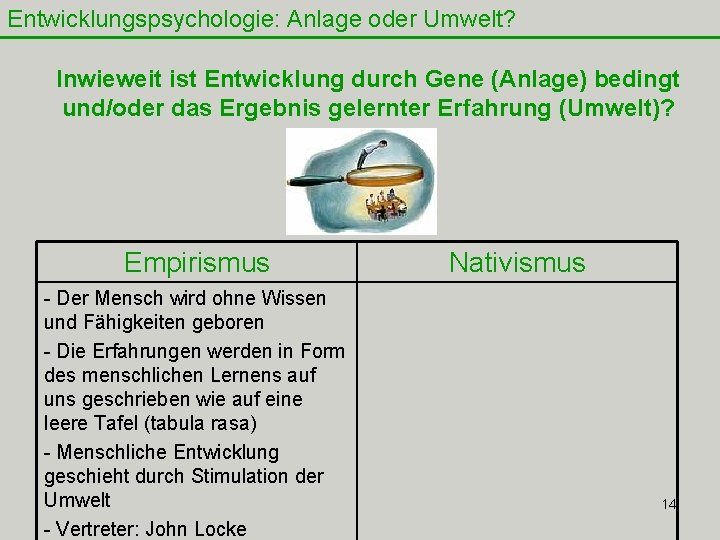 Entwicklungspsychologie: Anlage oder Umwelt?

Inwieweit ist Entwicklung durch Gene (Anlage) bedingt und/oder das Ergebnis gelernter Erfahrung (Umwelt)?

| Empirismus | Nativismus |
|---|---|
| - Der Mensch wird ohne Wissen und Fähigkeiten geboren<br>- Die Erfahrungen werden in Form des menschlichen Lernens auf uns geschrieben wie auf eine leere Tafel (tabula rasa)<br>- Menschliche Entwicklung geschieht durch Stimulation der Umwelt<br>- Vertreter: John Locke | |

14